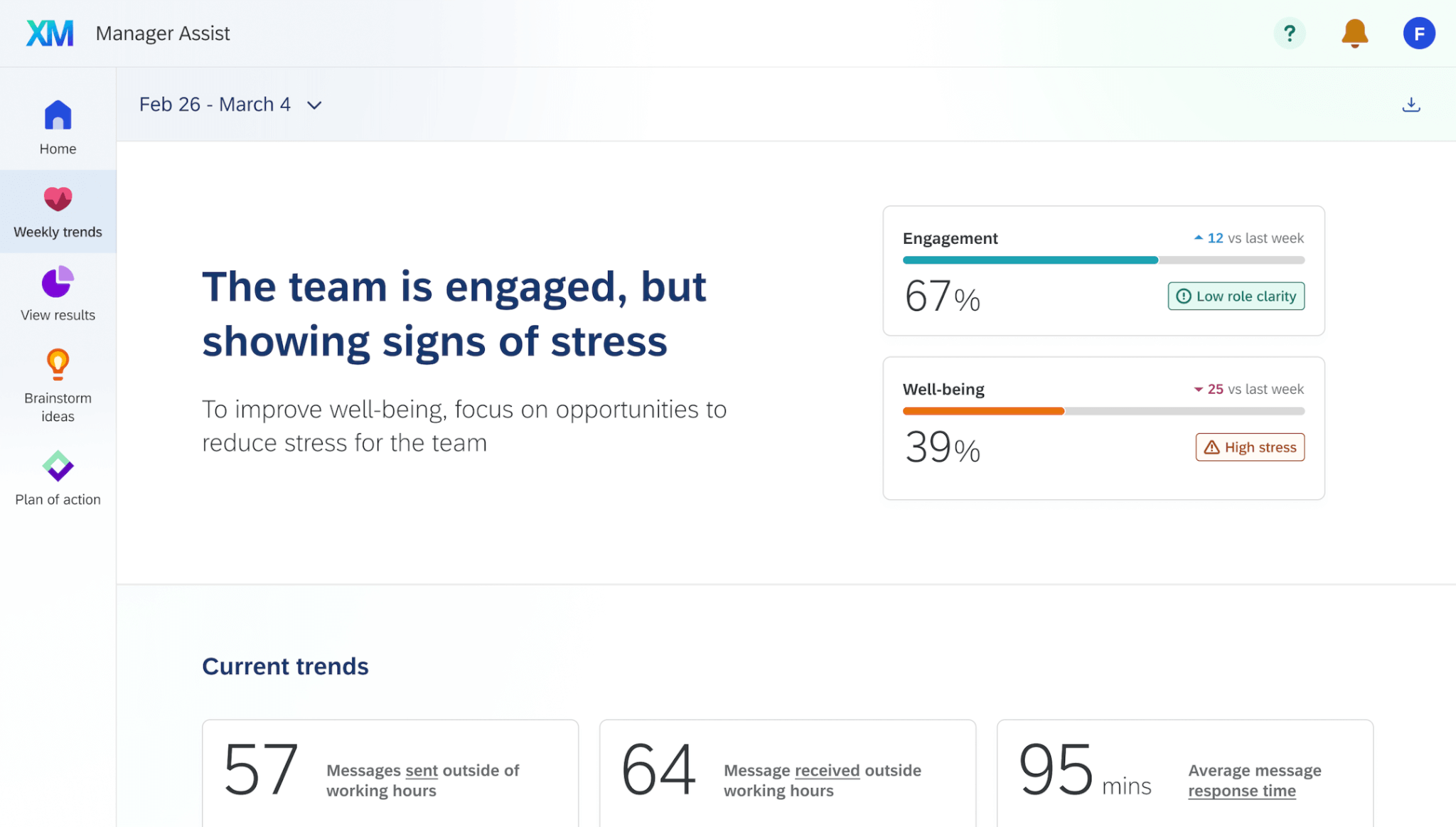 XM Manager Assist

?

F

Home

Weekly trends

View results

Brainstorm ideas

Plan of action

Feb 26 - March 4

The team is engaged, but showing signs of stress

To improve well-being, focus on opportunities to reduce stress for the team

Engagement
12 vs last week
67%
Low role clarity

Well-being
25 vs last week
39%
High stress

Current trends

57 Messages sent outside of working hours

64 Message received outside working hours

95 mins Average message response time